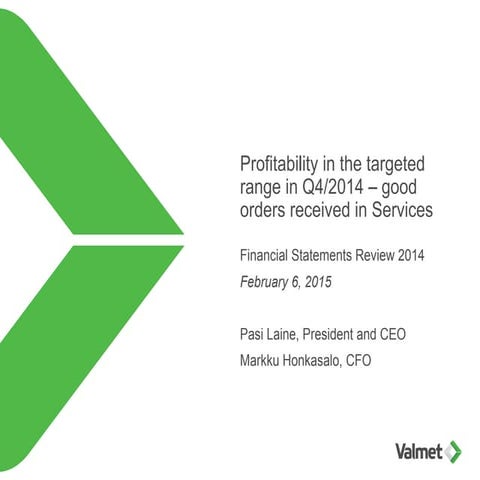 Profitability in the targeted range in Q4/2014 – good orders received in Services

Financial Statements Review 2014

February 6, 2015

Pasi Laine, President and CEO

Markku Honkasalo, CFO

Valmet